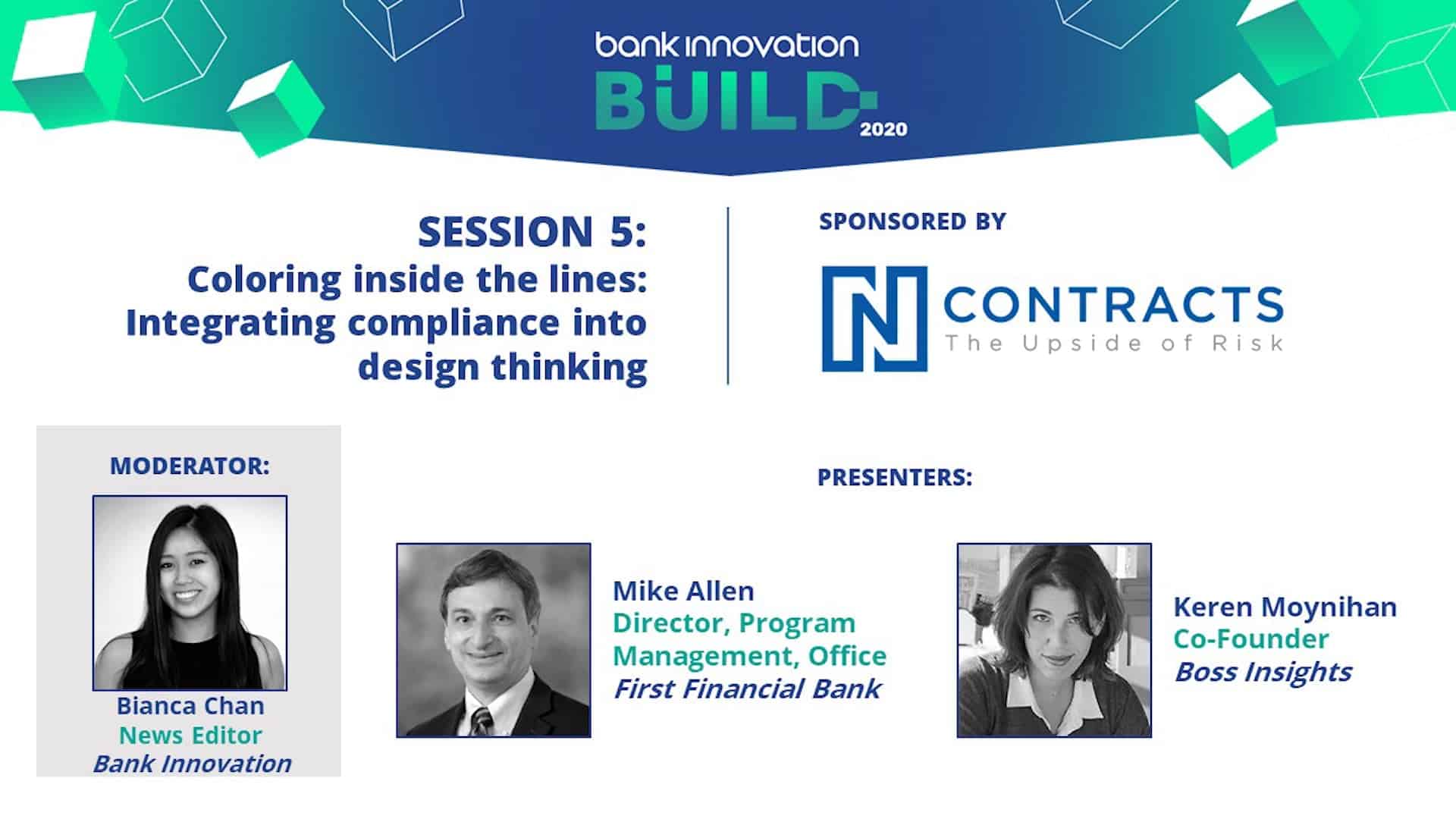 bank innovation
BUILD
2020

SESSION 5:
Coloring inside the lines: Integrating compliance into design thinking

SPONSORED BY

N CONTRACTS
The Upside of Risk

MODERATOR:

Bianca Chan
News Editor
Bank Innovation

PRESENTERS:

Mike Allen
Director, Program Management, Office
First Financial Bank

Keren Moynihan
Co-Founder
Boss Insights